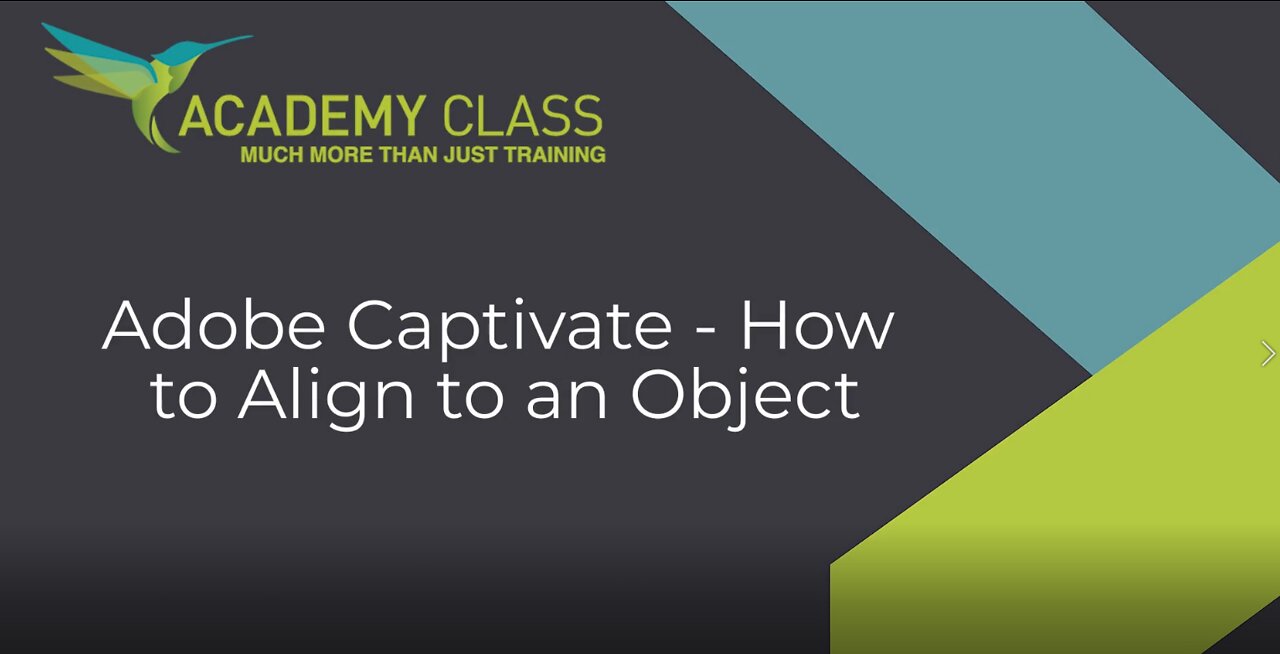 ACADEMY CLASS
MUCH MORE THAN JUST TRAINING

Adobe Captivate - How to Align to an Object